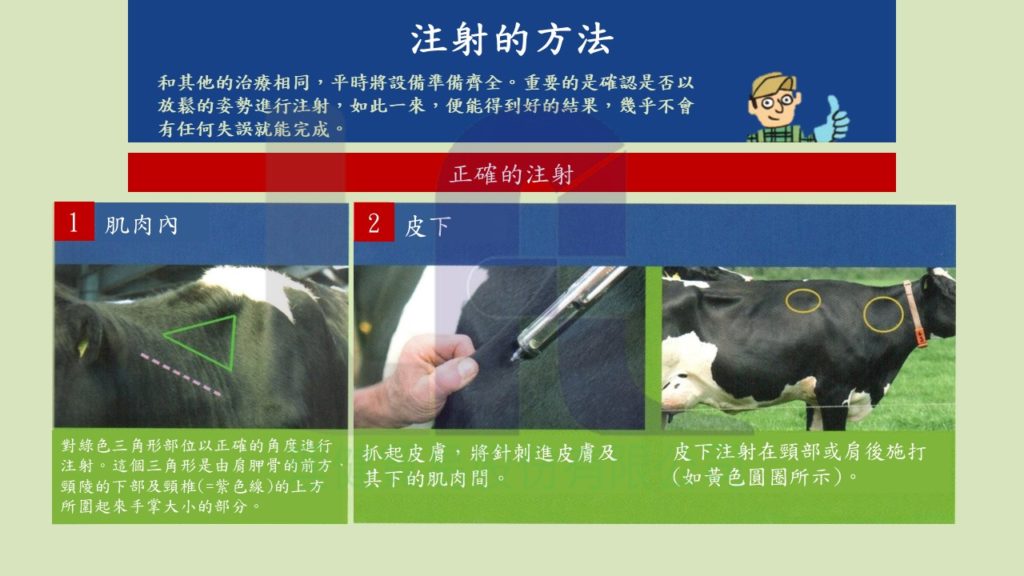 注射的方法

和其他的治療相同，平時將設備準備齊全。重要的是確認是否以放鬆的姿勢進行注射，如此一來，便能得到好的結果，幾乎不會有任何失誤就能完成。

正確的注射

1 肌肉內

對綠色三角形部位以正確的角度進行注射。這個三角形是由肩胛骨的前方、頸陵的下部及頸椎(=紫色線)的上方所圍起來手掌大小的部分。

2 皮下

抓起皮膚，將針刺進皮膚及其下的肌肉間。

皮下注射在頸部或肩後施打（如黃色圓圈所示）。